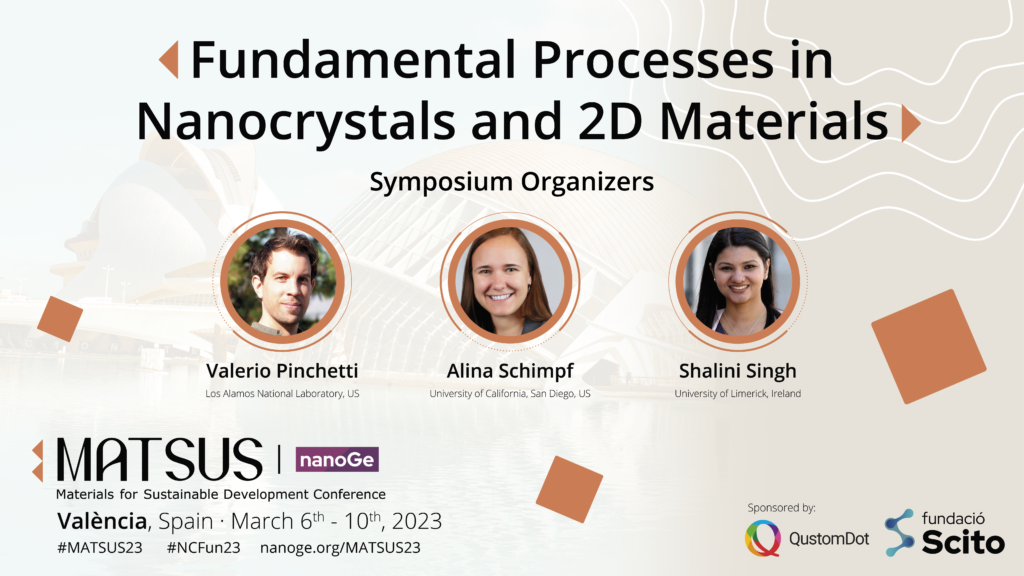 Fundamental Processes in Nanocrystals and 2D Materials

Symposium Organizers

Valerio Pinchetti
Los Alamos National Laboratory, US

Alina Schimpf
University of California, San Diego, US

Shalini Singh
University of Limerick, Ireland

MATSUS | nanoGe
Materials for Sustainable Development Conference
València, Spain · March 6$^{th}$ - 10$^{th}$, 2023
#MATSUS23 #NCFun23 nanoge.org/MATSUS23

Sponsored by:
QustomDot
fundació Scito